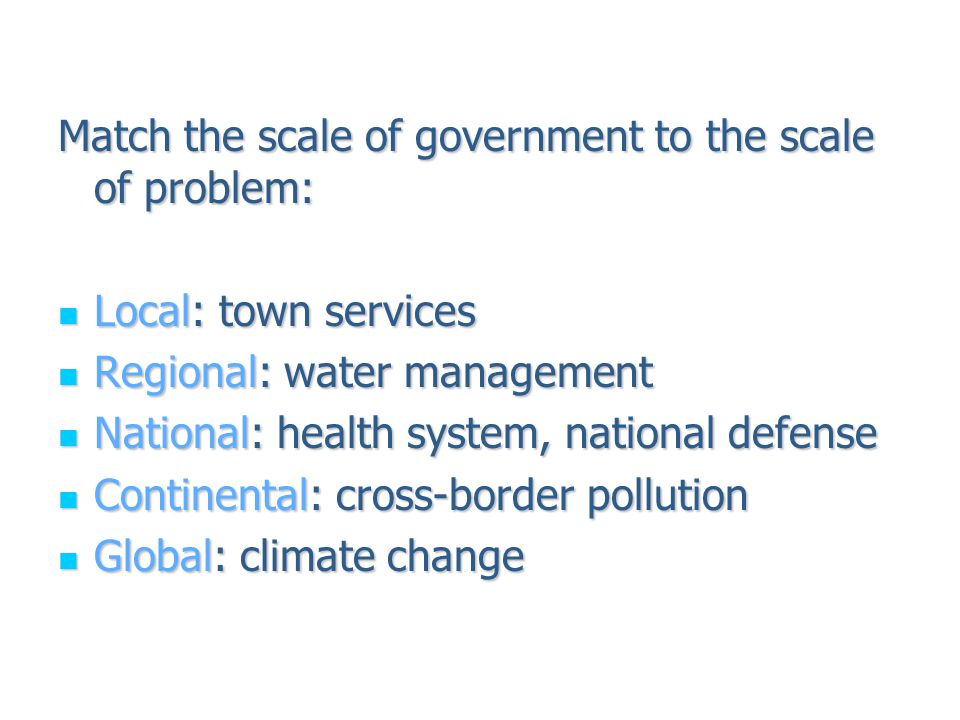 Match the scale of government to the scale of problem:

- Local: town services
- Regional: water management
- National: health system, national defense
- Continental: cross-border pollution
- Global: climate change